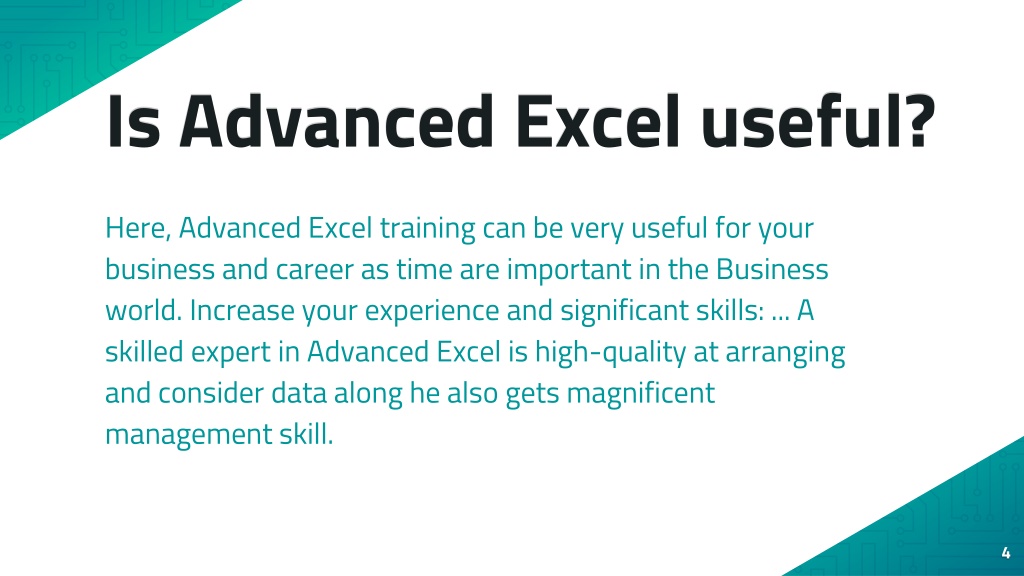 Is Advanced Excel useful?

Here, Advanced Excel training can be very useful for your business and career as time are important in the Business world. Increase your experience and significant skills: ... A skilled expert in Advanced Excel is high-quality at arranging and consider data along he also gets magnificent management skill.

4